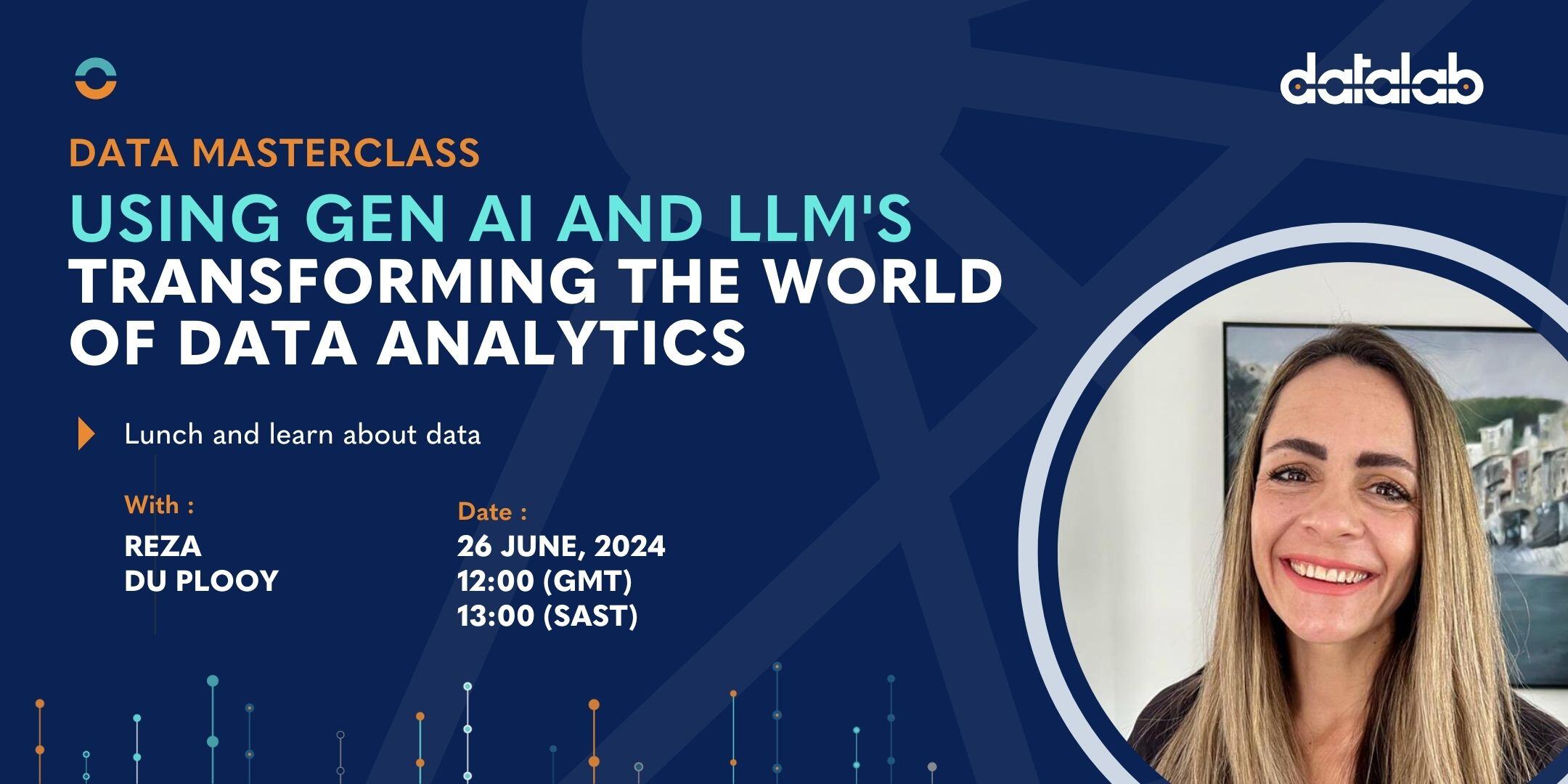 datalab

DATA MASTERCLASS

USING GEN AI AND LLM'S
TRANSFORMING THE WORLD OF DATA ANALYTICS

Lunch and learn about data

With :
REZA
DU PLOOY

Date :
26 JUNE, 2024
12:00 (GMT)
13:00 (SAST)